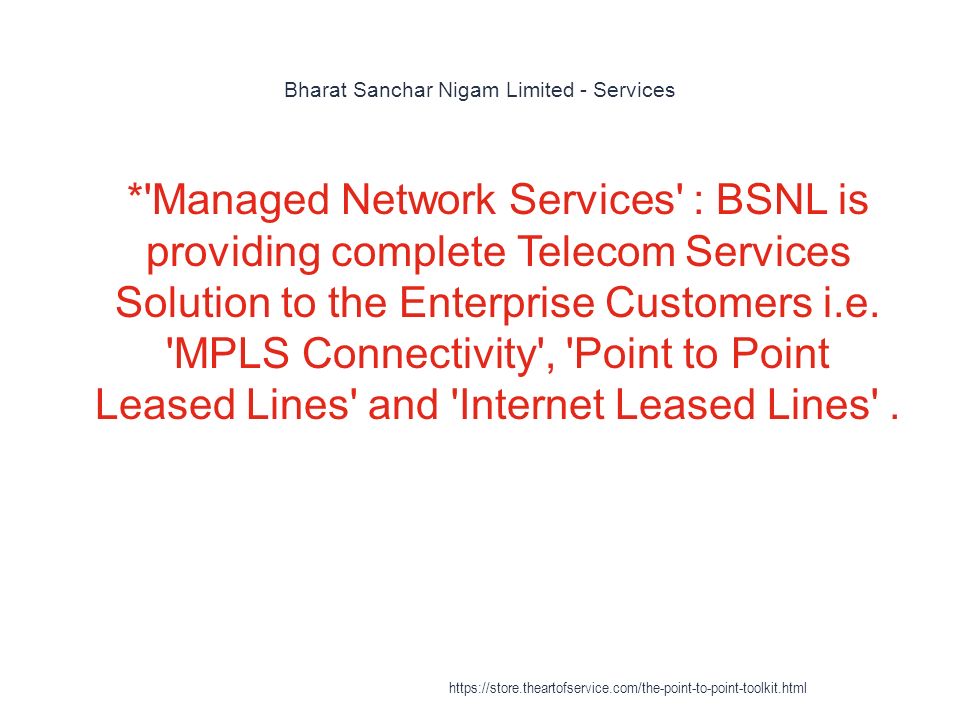 Bharat Sanchar Nigam Limited - Services

*'Managed Network Services' : BSNL is providing complete Telecom Services Solution to the Enterprise Customers i.e. 'MPLS Connectivity', 'Point to Point Leased Lines' and 'Internet Leased Lines' .

https://store.theartofservice.com/the-point-to-point-toolkit.html